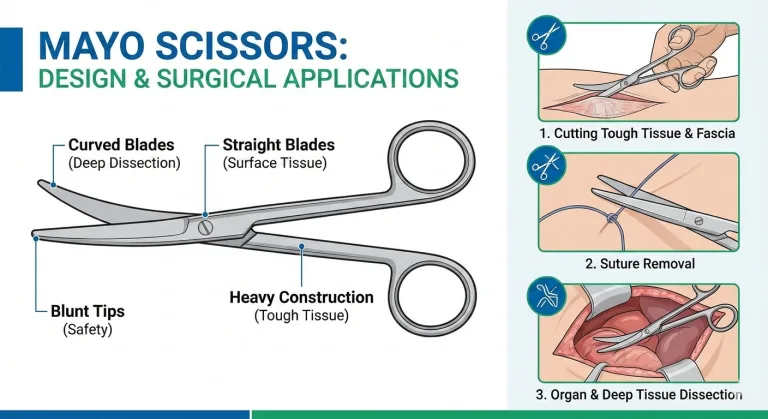 MAYO SCISSORS:
DESIGN & SURGICAL APPLICATIONS

Curved Blades
(Deep Dissection)

Straight Blades
(Surface Tissue)

Blunt Tips
(Safety)

Heavy Construction
(Tough Tissue)

1. Cutting Tough Tissue & Fascia

2. Suture Removal

3. Organ & Deep Tissue Dissection